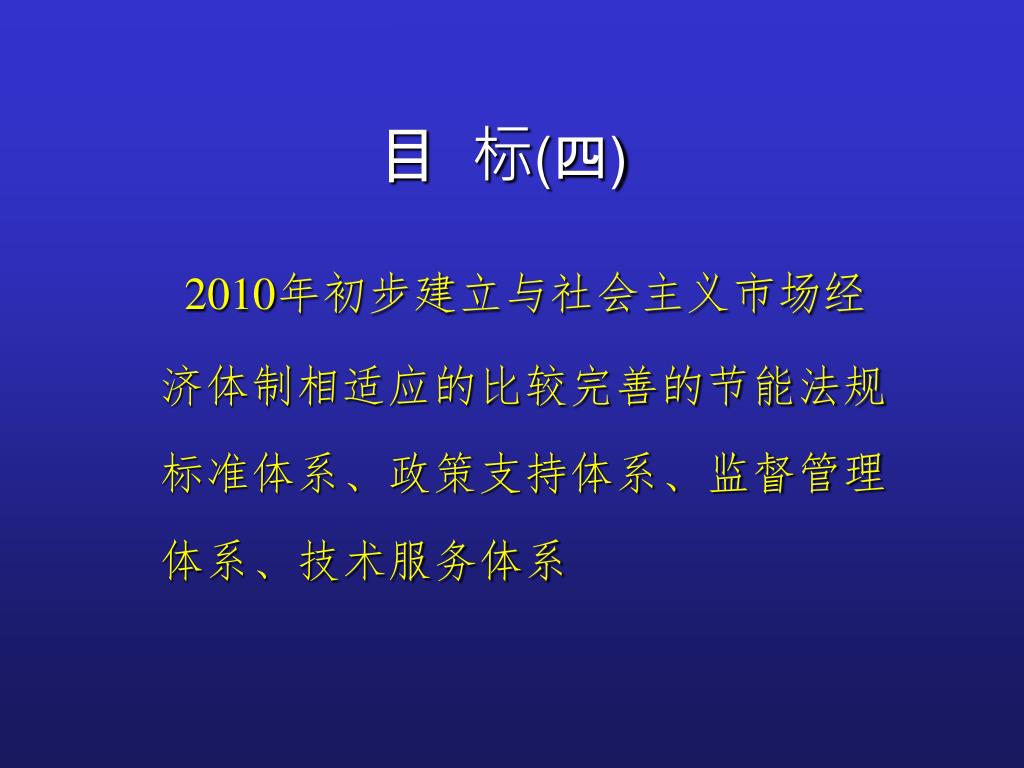 目 标(四)

2010年初步建立与社会主义市场经济体制相适应的比较完善的节能法规标准体系、政策支持体系、监督管理体系、技术服务体系